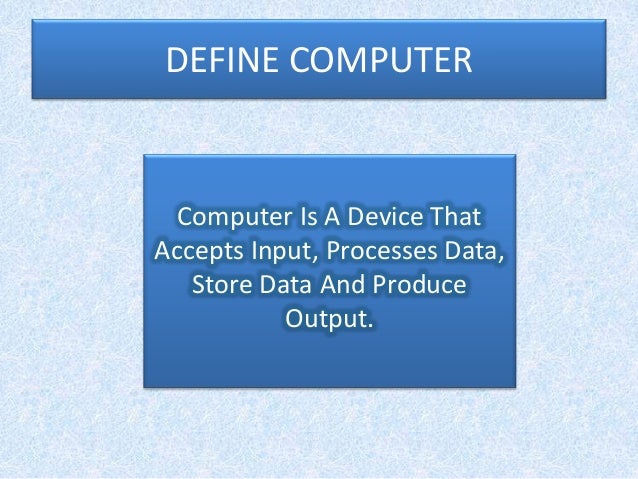 DEFINE COMPUTER

Computer Is A Device That Accepts Input, Processes Data, Store Data And Produce Output.